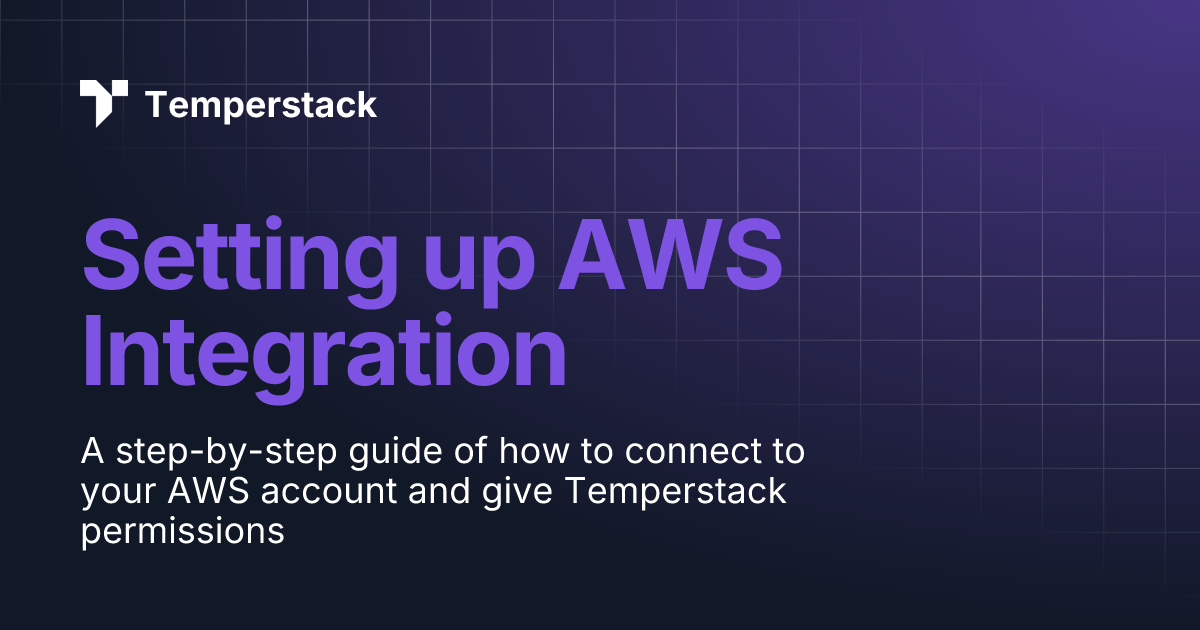 Temperstack

Setting up AWS Integration

A step-by-step guide of how to connect to your AWS account and give Temperstack permissions